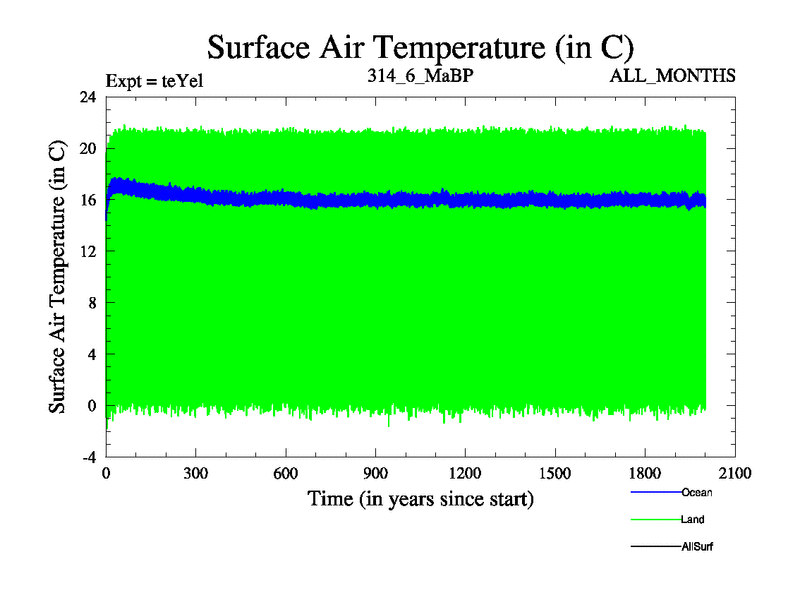 Surface Air Temperature (in C)

Expt = teYel

314_6_MaBP

ALL_MONTHS

Surface Air Temperature (in C)

24
20
16
12
8
4
0
-4

0
300
600
900
1200
1500
1800
2100

Time (in years since start)

Ocean
Land
AllSurf